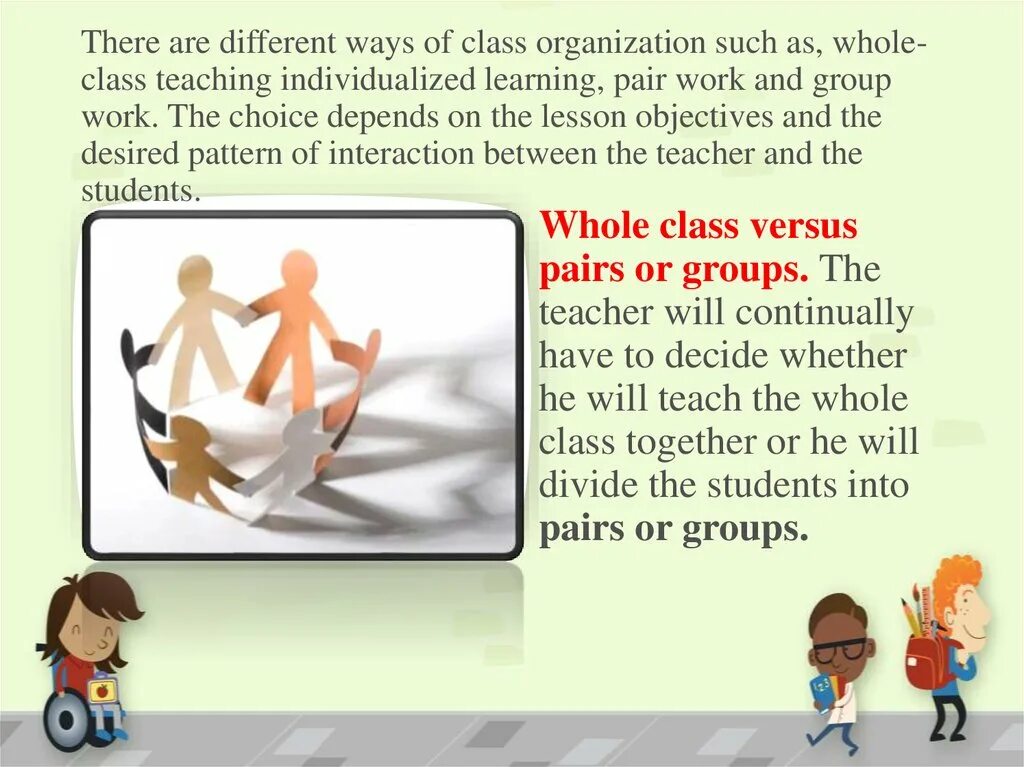 There are different ways of class organization such as, whole-class teaching individualized learning, pair work and group work. The choice depends on the lesson objectives and the desired pattern of interaction between the teacher and the students.

Whole class versus pairs or groups. The teacher will continually have to decide whether he will teach the whole class together or he will divide the students into pairs or groups.